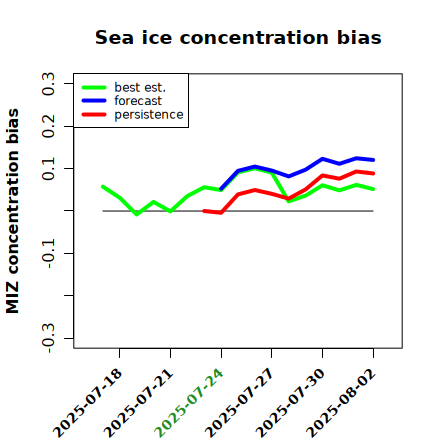 Sea ice concentration bias

best est.
forecast
persistence

MIZ concentration bias

0.3
0.2
0.1
-0.1
-0.3

2025-07-18
2025-07-21
2025-07-24
2025-07-27
2025-07-30
2025-08-02